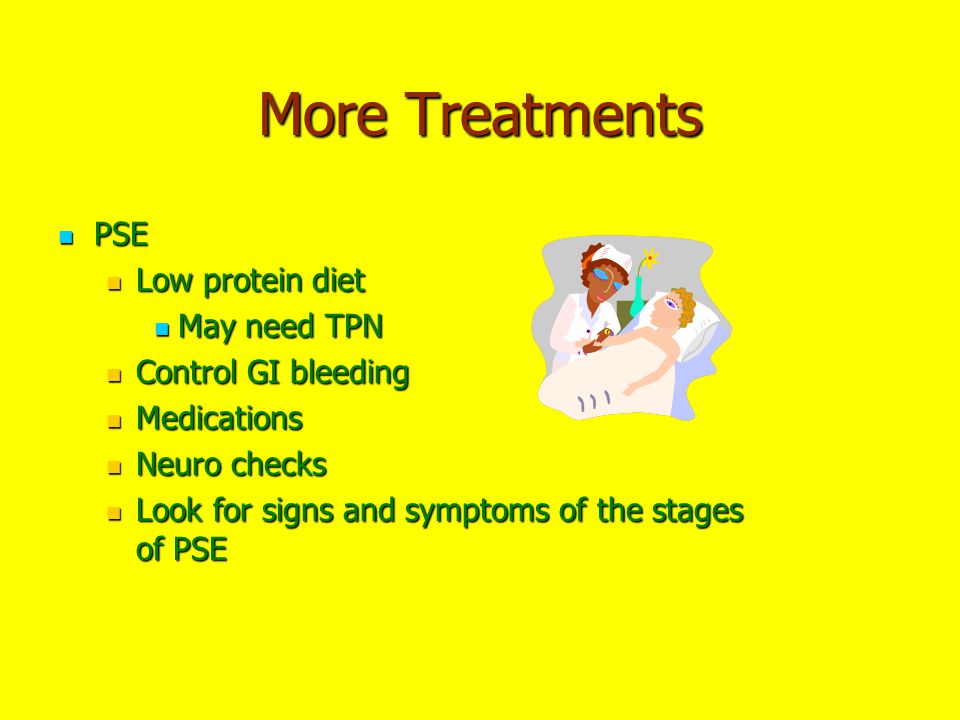 More Treatments

- PSE
  - Low protein diet
    - May need TPN
  - Control GI bleeding
  - Medications
  - Neuro checks
  - Look for signs and symptoms of the stages of PSE